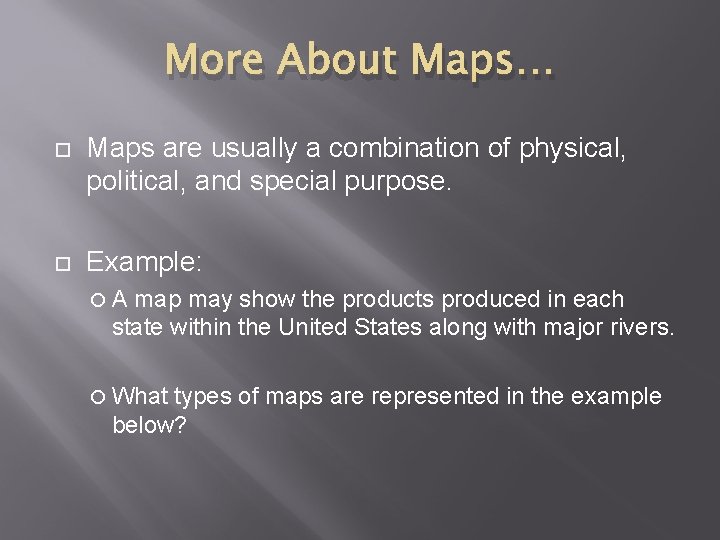 More About Maps…

Maps are usually a combination of physical, political, and special purpose.

Example:

A map may show the products produced in each state within the United States along with major rivers.

What types of maps are represented in the example below?